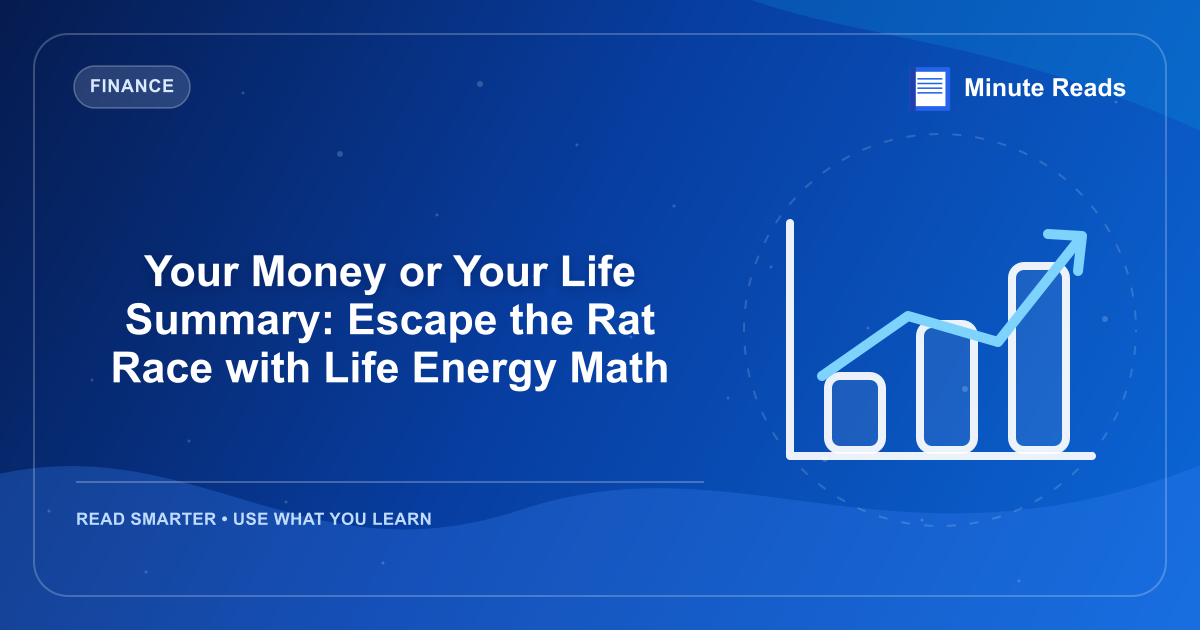 FINANCE

Minute Reads

Your Money or Your Life Summary: Escape the Rat Race with Life Energy Math

READ SMARTER • USE WHAT YOU LEARN